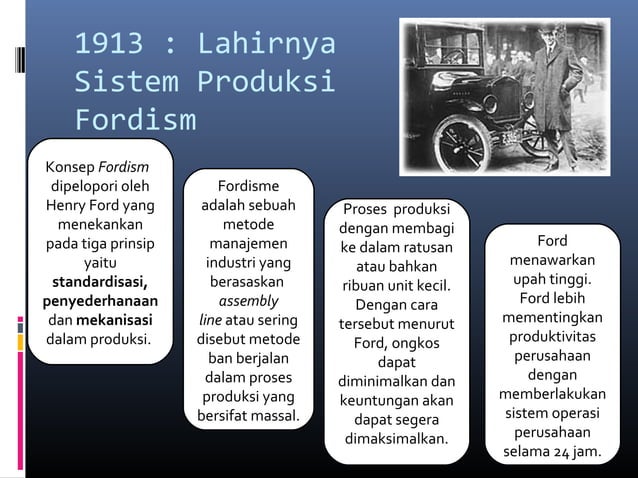 1913 : Lahirnya Sistem Produksi Fordism

Konsep Fordism dipelopori oleh Henry Ford yang menekankan pada tiga prinsip yaitu standardisasi, penyederhanaan dan mekanisasi dalam produksi.

Fordisme adalah sebuah metode manajemen industri yang berasaskan assembly line atau sering disebut metode ban berjalan dalam proses produksi yang bersifat massal.

Proses produksi dengan membagi ke dalam ratusan atau bahkan ribuan unit kecil. Dengan cara tersebut menurut Ford, ongkos dapat diminimalkan dan keuntungan akan dapat segera dimaksimalkan.

Ford menawarkan upah tinggi. Ford lebih mementingkan produktivitas perusahaan dengan memberlakukan sistem operasi perusahaan selama 24 jam.